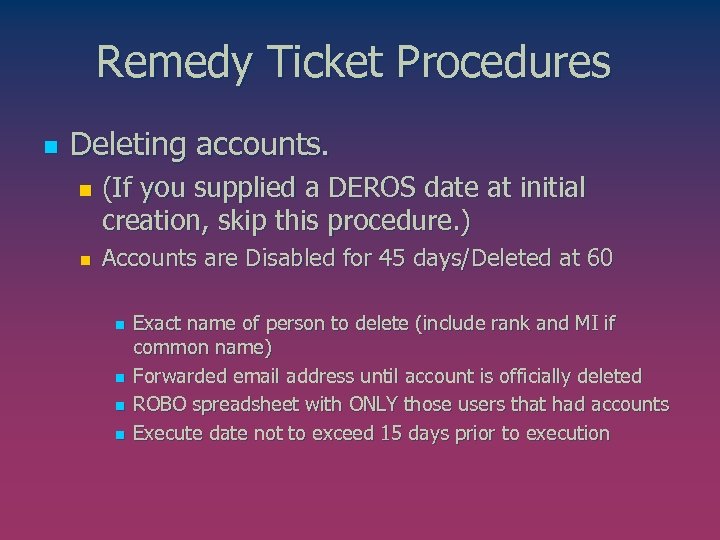 Remedy Ticket Procedures

Deleting accounts.

(If you supplied a DEROS date at initial creation, skip this procedure.)

Accounts are Disabled for 45 days/Deleted at 60

Exact name of person to delete (include rank and MI if common name)

Forwarded email address until account is officially deleted

ROBO spreadsheet with ONLY those users that had accounts

Execute date not to exceed 15 days prior to execution